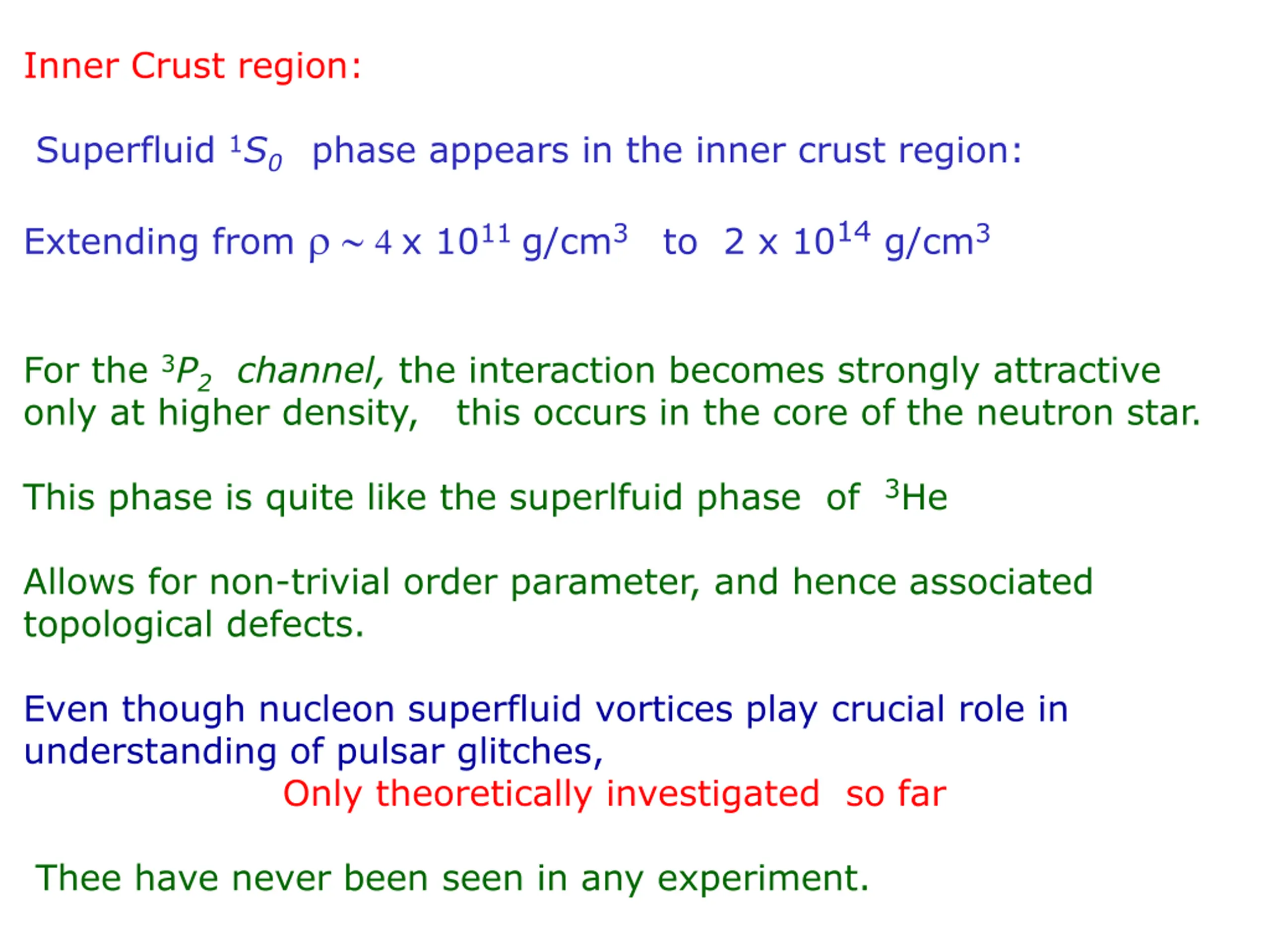 Inner Crust region:

Superfluid $^1S_0$ phase appears in the inner crust region:

Extending from $\rho \sim 4 \times 10^{11}$ g/cm$^3$ to $2 \times 10^{14}$ g/cm$^3$

For the $^3P_2$ channel, the interaction becomes strongly attractive only at higher density, this occurs in the core of the neutron star.

This phase is quite like the superlfuid phase of $^3$He

Allows for non-trivial order parameter, and hence associated topological defects.

Even though nucleon superfluid vortices play crucial role in understanding of pulsar glitches,
Only theoretically investigated so far

Thee have never been seen in any experiment.